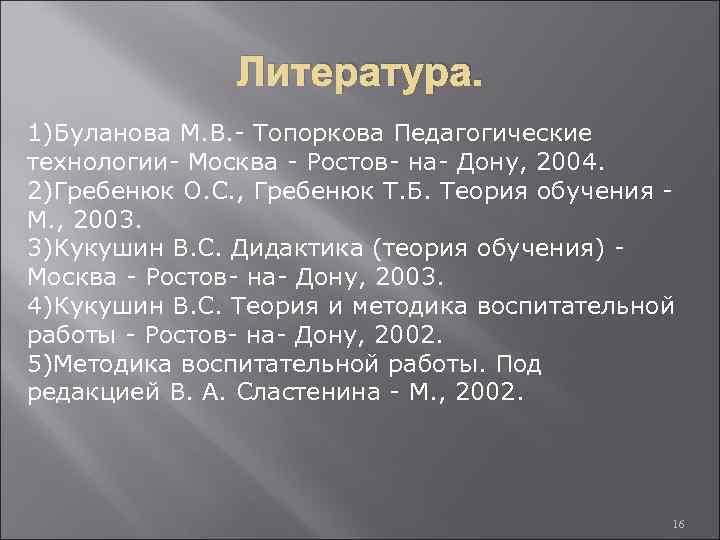 Литература.

1)Буланова М.В.- Топоркова Педагогические технологии- Москва - Ростов- на- Дону, 2004.
2)Гребенюк О.С., Гребенюк Т.Б. Теория обучения - М., 2003.
3)Кукушин В.С. Дидактика (теория обучения) - Москва - Ростов- на- Дону, 2003.
4)Кукушин В.С. Теория и методика воспитательной работы - Ростов- на- Дону, 2002.
5)Методика воспитательной работы. Под редакцией В. А. Сластенина - М., 2002.

16